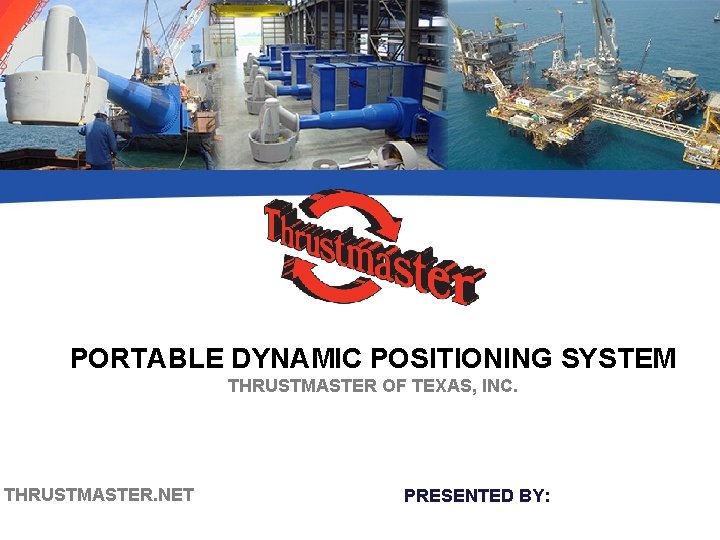 Thrustmaster

PORTABLE DYNAMIC POSITIONING SYSTEM

THRUSTMASTER OF TEXAS, INC.

THRUSTMASTER.NET

PRESENTED BY: